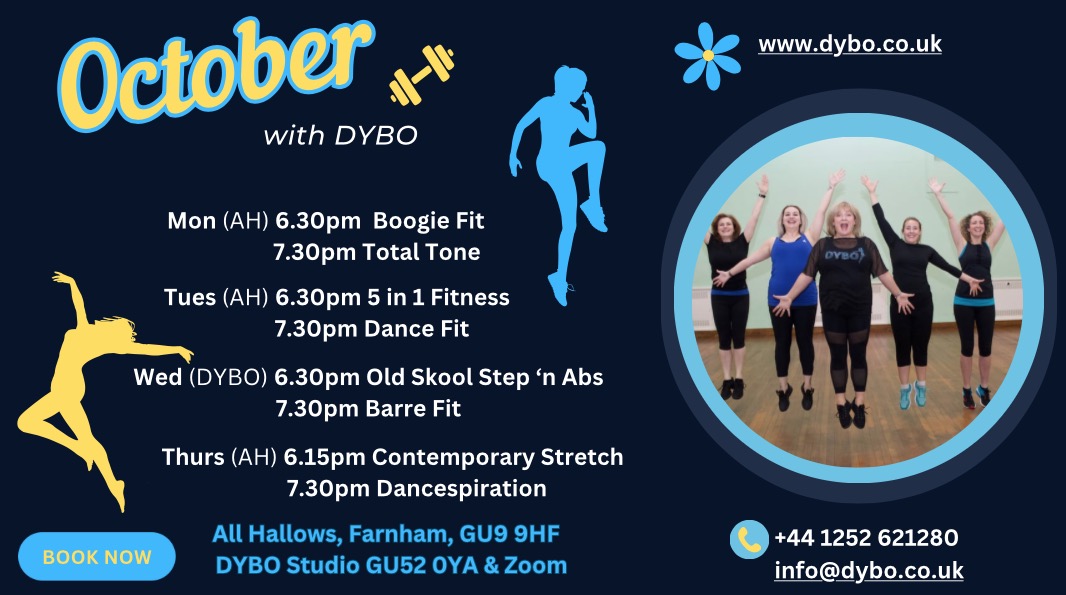 October
with DYBO

www.dybo.co.uk

Mon (AH) 6.30pm Boogie Fit
7.30pm Total Tone

Tues (AH) 6.30pm 5 in 1 Fitness
7.30pm Dance Fit

Wed (DYBO) 6.30pm Old Skool Step 'n Abs
7.30pm Barre Fit

Thurs (AH) 6.15pm Contemporary Stretch
7.30pm Dancespiration

DYBO

BOOK NOW

All Hallows, Farnham, GU9 9HF
DYBO Studio GU52 0YA & Zoom

+44 1252 621280
info@dybo.co.uk